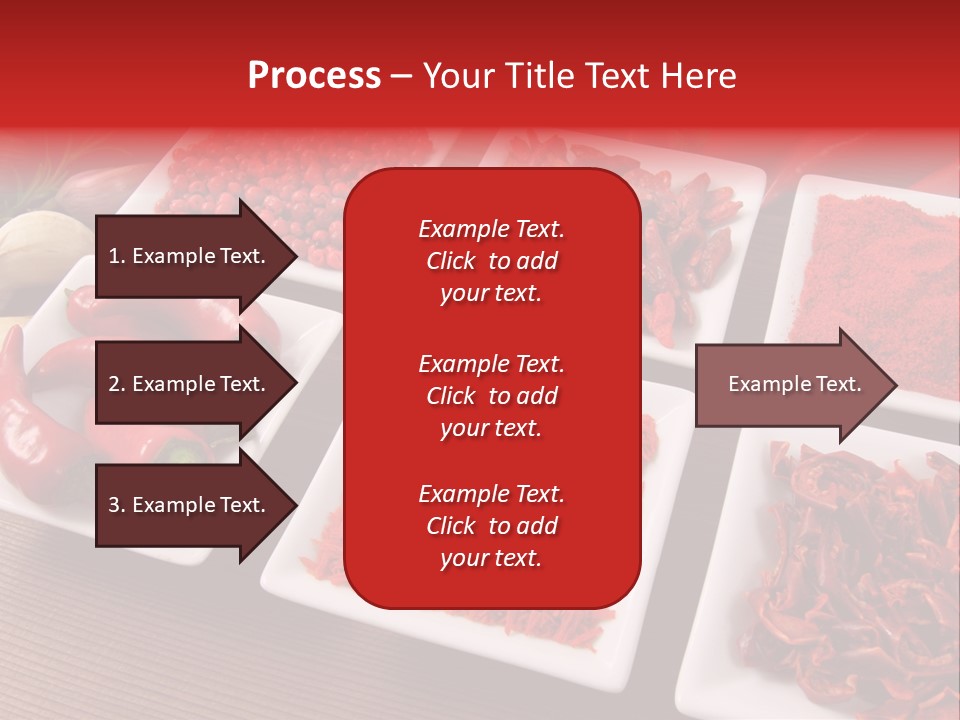 Process – Your Title Text Here

1. Example Text.

2. Example Text.

3. Example Text.

Example Text. Click to add your text.

Example Text. Click to add your text.

Example Text. Click to add your text.

Example Text.